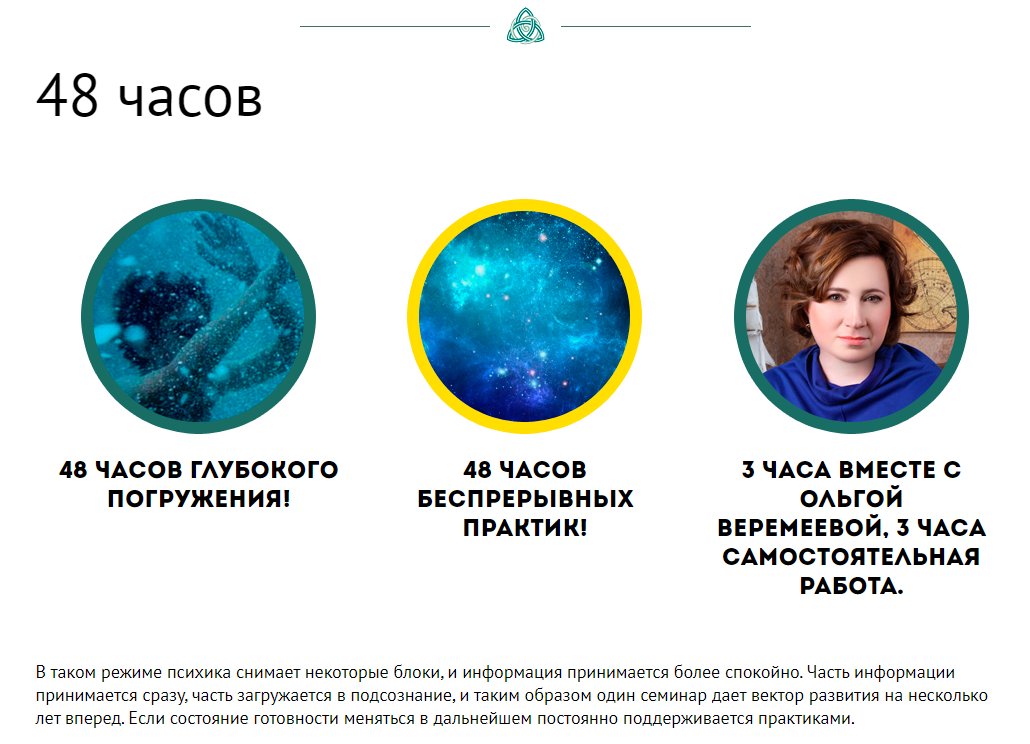 48 часов

48 ЧАСОВ ГЛУБОКОГО ПОГРУЖЕНИЯ!

48 ЧАСОВ БЕСПРЕРЫВНЫХ ПРАКТИК!

3 ЧАСА ВМЕСТЕ С ОЛЬГОЙ ВЕРЕМЕЕВОЙ, 3 ЧАСА САМОСТОЯТЕЛЬНАЯ РАБОТА.

В таком режиме психика снимает некоторые блоки, и информация принимается более спокойно. Часть информации принимается сразу, часть загружается в подсознание, и таким образом один семинар дает вектор развития на несколько лет вперед. Если состояние готовности меняться в дальнейшем постоянно поддерживается практиками.